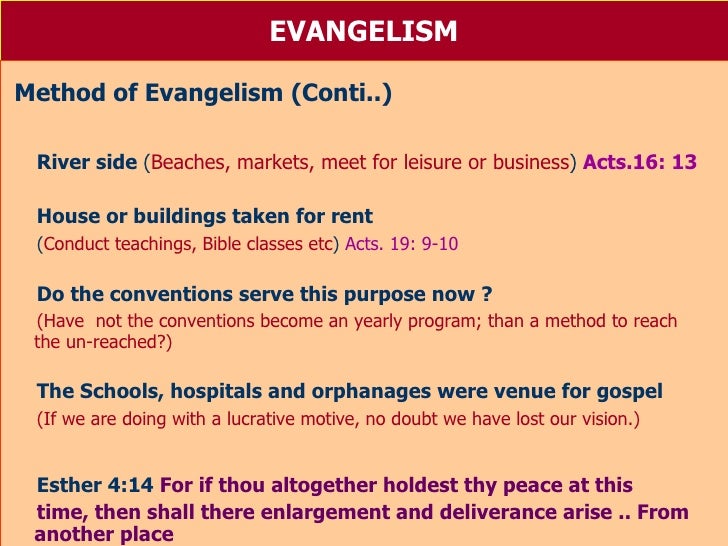 EVANGELISM

Method of Evangelism (Conti..)

River side (Beaches, markets, meet for leisure or business) Acts.16: 13

House or buildings taken for rent
(Conduct teachings, Bible classes etc) Acts. 19: 9-10

Do the conventions serve this purpose now ?
(Have not the conventions become an yearly program; than a method to reach the un-reached?)

The Schools, hospitals and orphanages were venue for gospel
(If we are doing with a lucrative motive, no doubt we have lost our vision.)

Esther 4:14 For if thou altogether holdest thy peace at this time, then shall there enlargement and deliverance arise .. From another place